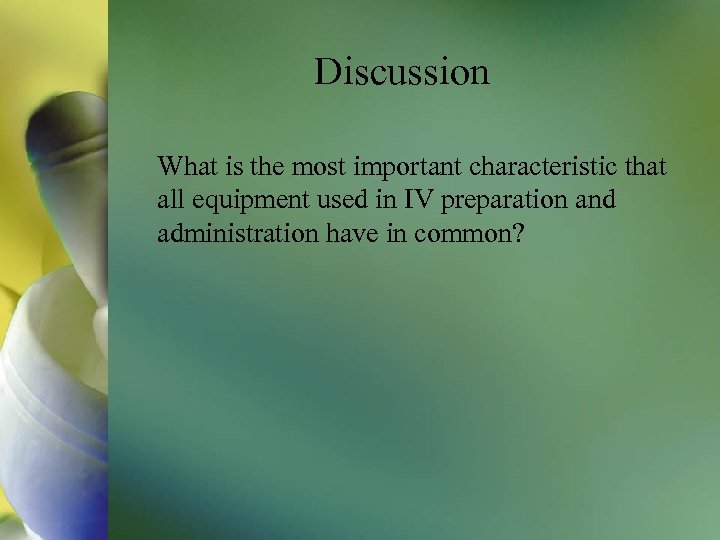 Discussion

What is the most important characteristic that all equipment used in IV preparation and administration have in common?